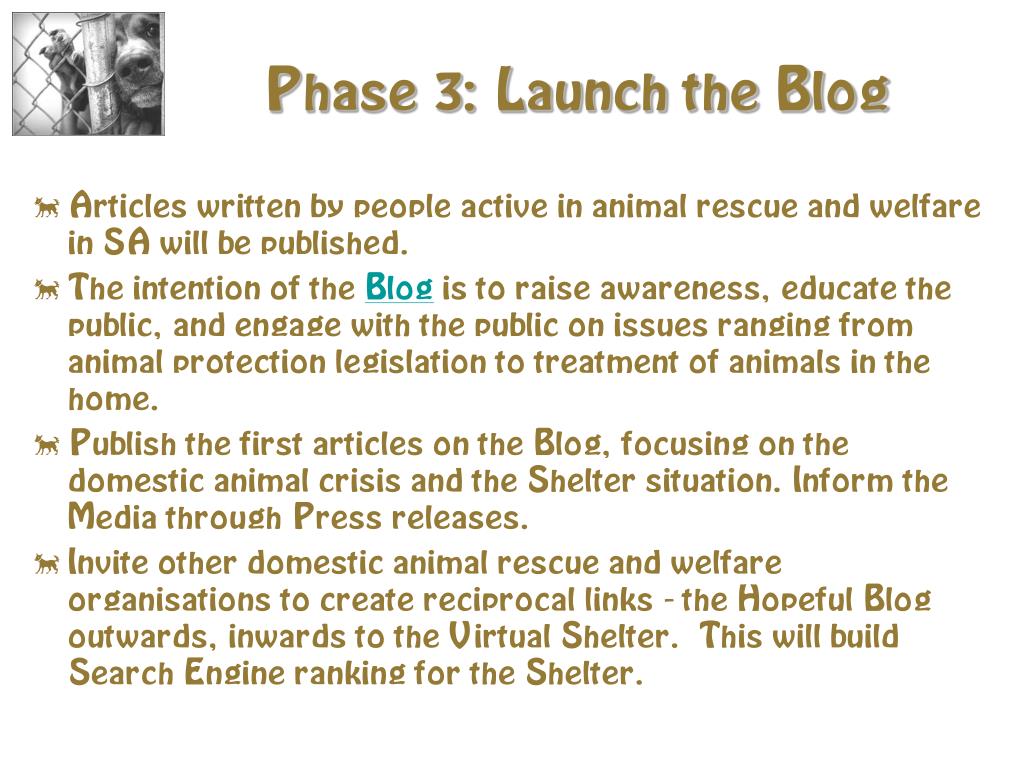 Phase 3: Launch the Blog

Articles written by people active in animal rescue and welfare in SA will be published.

The intention of the Blog is to raise awareness, educate the public, and engage with the public on issues ranging from animal protection legislation to treatment of animals in the home.

Publish the first articles on the Blog, focusing on the domestic animal crisis and the Shelter situation. Inform the Media through Press releases.

Invite other domestic animal rescue and welfare organisations to create reciprocal links - the Hopeful Blog outwards, inwards to the Virtual Shelter. This will build Search Engine ranking for the Shelter.